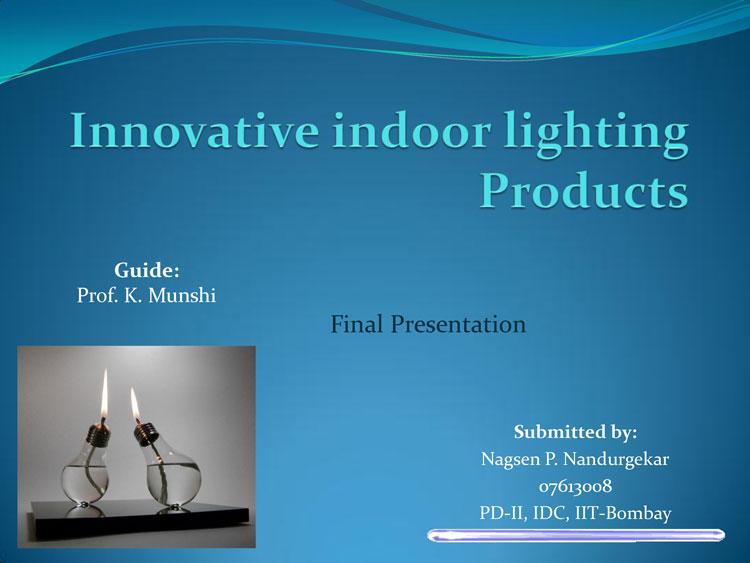 Innovative indoor lighting Products

Guide:
Prof. K. Munshi

Final Presentation

Submitted by:
Nagsen P. Nandurgekar
07613008
PD-II, IDC, IIT-Bombay